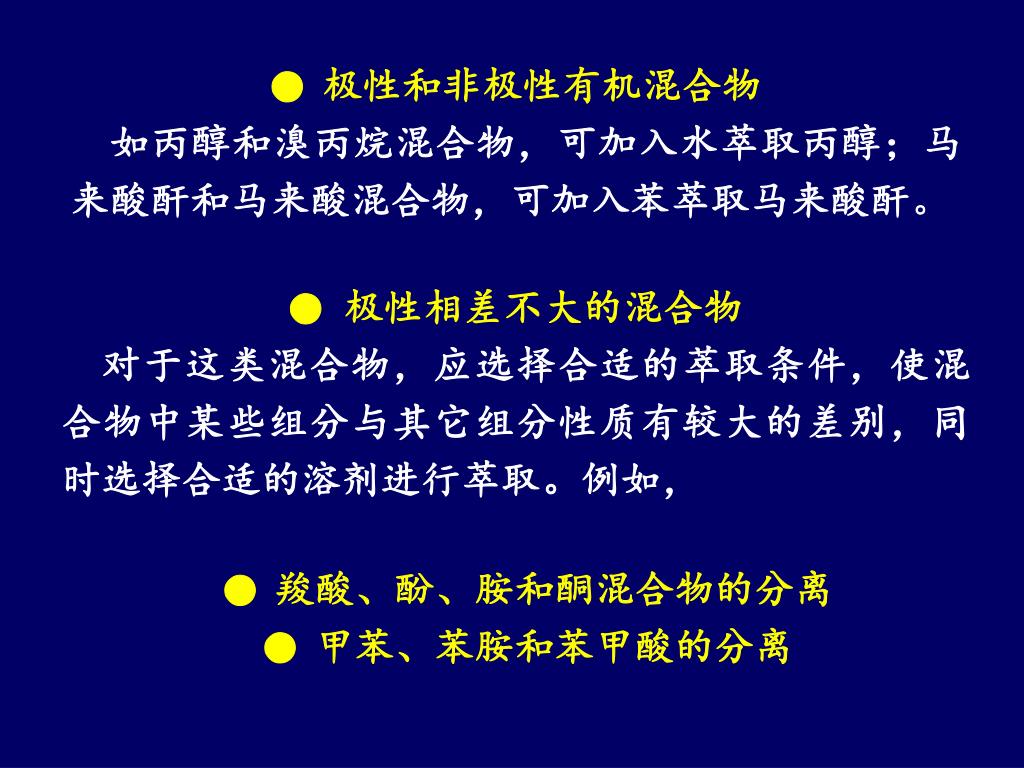 ● 极性和非极性有机混合物

如丙醇和溴丙烷混合物，可加入水萃取丙醇；马来酸酐和马来酸混合物，可加入苯萃取马来酸酐。

● 极性相差不大的混合物

对于这类混合物，应选择合适的萃取条件，使混合物中某些组分与其它组分性质有较大的差别，同时选择合适的溶剂进行萃取。例如，

● 羧酸、酚、胺和酮混合物的分离
● 甲苯、苯胺和苯甲酸的分离